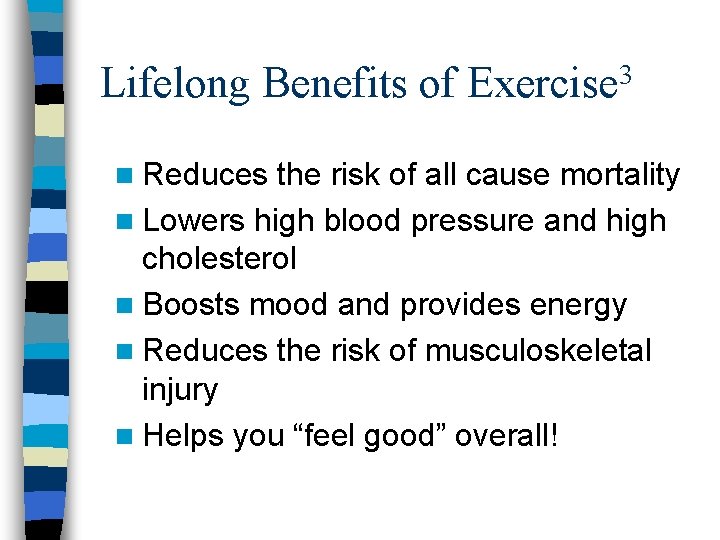 Lifelong Benefits of Exercise$^3$

- Reduces the risk of all cause mortality
- Lowers high blood pressure and high cholesterol
- Boosts mood and provides energy
- Reduces the risk of musculoskeletal injury
- Helps you “feel good” overall!